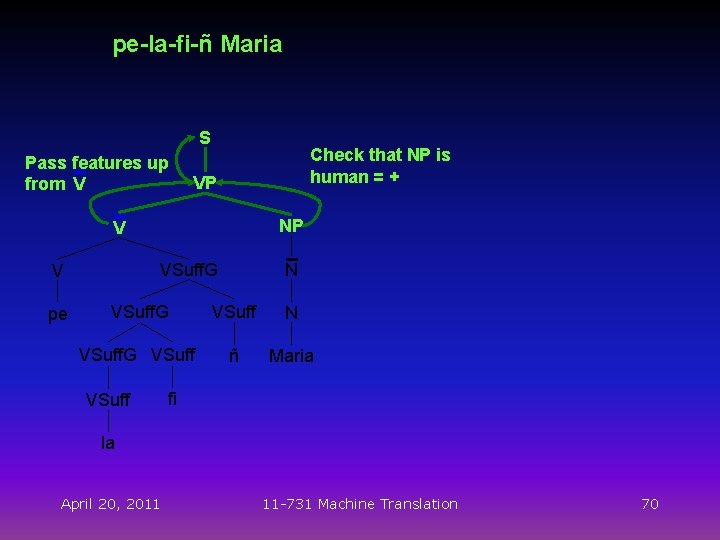 pe-la-fi-ñ Maria

Pass features up from V

Check that NP is human = +

S

VP

V

NP

V

VSuffG

$\bar{N}$

pe

VSuffG

VSuff

N

VSuffG

VSuff

ñ

Maria

VSuff

fi

la

April 20, 2011

11-731 Machine Translation

70